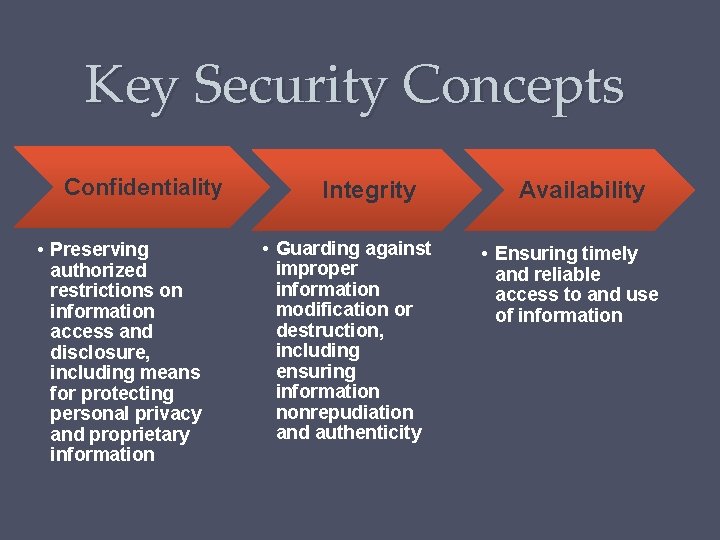 Key Security Concepts

Confidentiality

• Preserving authorized restrictions on information access and disclosure, including means for protecting personal privacy and proprietary information

Integrity

• Guarding against improper information modification or destruction, including ensuring information nonrepudiation and authenticity

Availability

• Ensuring timely and reliable access to and use of information